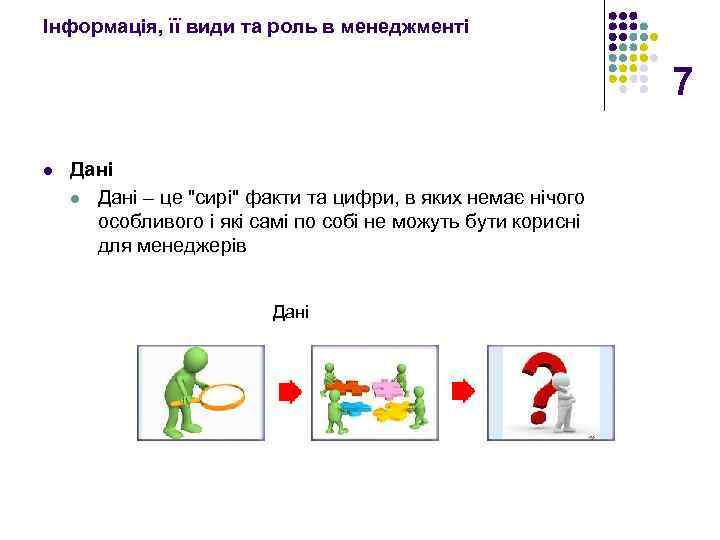 Інформація, її види та роль в менеджменті

7

Дані

Дані – це "сирі" факти та цифри, в яких немає нічого особливого і які самі по собі не можуть бути корисні для менеджерів

Дані